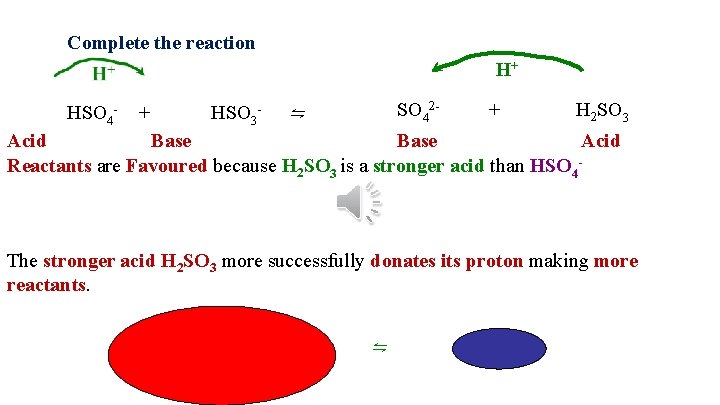 Complete the reaction

$H^+$

$H^+$

$HSO_4^-$ + $HSO_3^-$ $\leftrightharpoons$ $SO_4^{2-}$ + $H_2SO_3$

Acid Base Base Acid

Reactants are Favoured because $H_2SO_3$ is a stronger acid than $HSO_4^-$

The stronger acid $H_2SO_3$ more successfully donates its proton making more reactants.

$\leftrightharpoons$